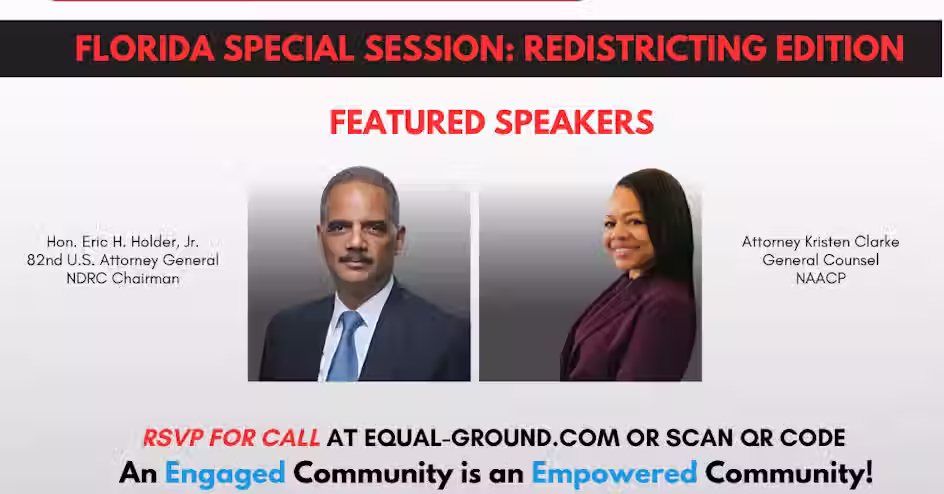 FLORIDA SPECIAL SESSION: REDISTRICTING EDITION

FEATURED SPEAKERS

Hon. Eric H. Holder, Jr.
82nd U.S. Attorney General
NDRC Chairman

Attorney Kristen Clarke
General Counsel
NAACP

RSVP FOR CALL AT EQUAL-GROUND.COM OR SCAN QR CODE

An Engaged Community is an Empowered Community!